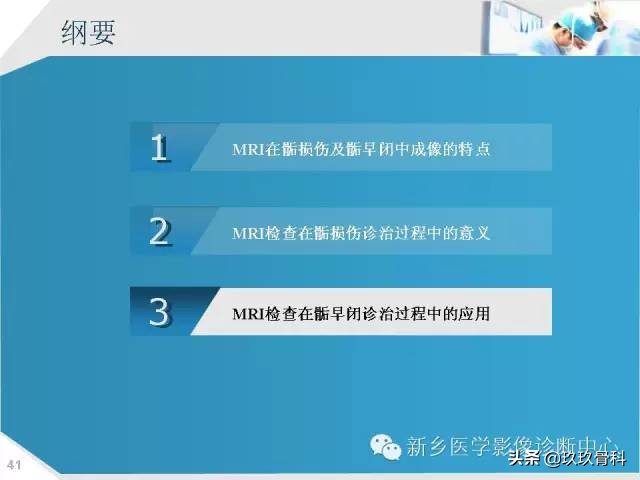 纲要

1 MRI在骺损伤及骺早闭中成像的特点

2 MRI检查在骺损伤诊治过程中的意义

3 MRI检查在骺早闭诊治过程中的应用

新乡医学影像诊断中心

头条 @玖玖骨科

41